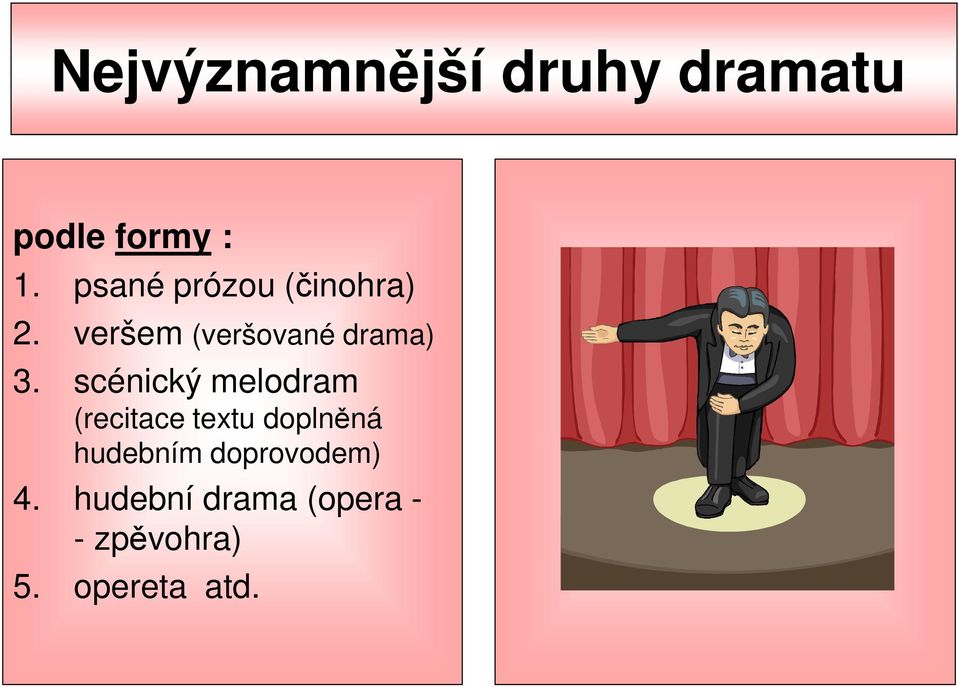 Nejvýznamnější druhy dramatu

podle formy :
1. psané prózou (činohra)
2. veršem (veršované drama)
3. scénický melodram (recitace textu doplněná hudebním doprovodem)
4. hudební drama (opera - - zpěvohra)
5. opereta atd.